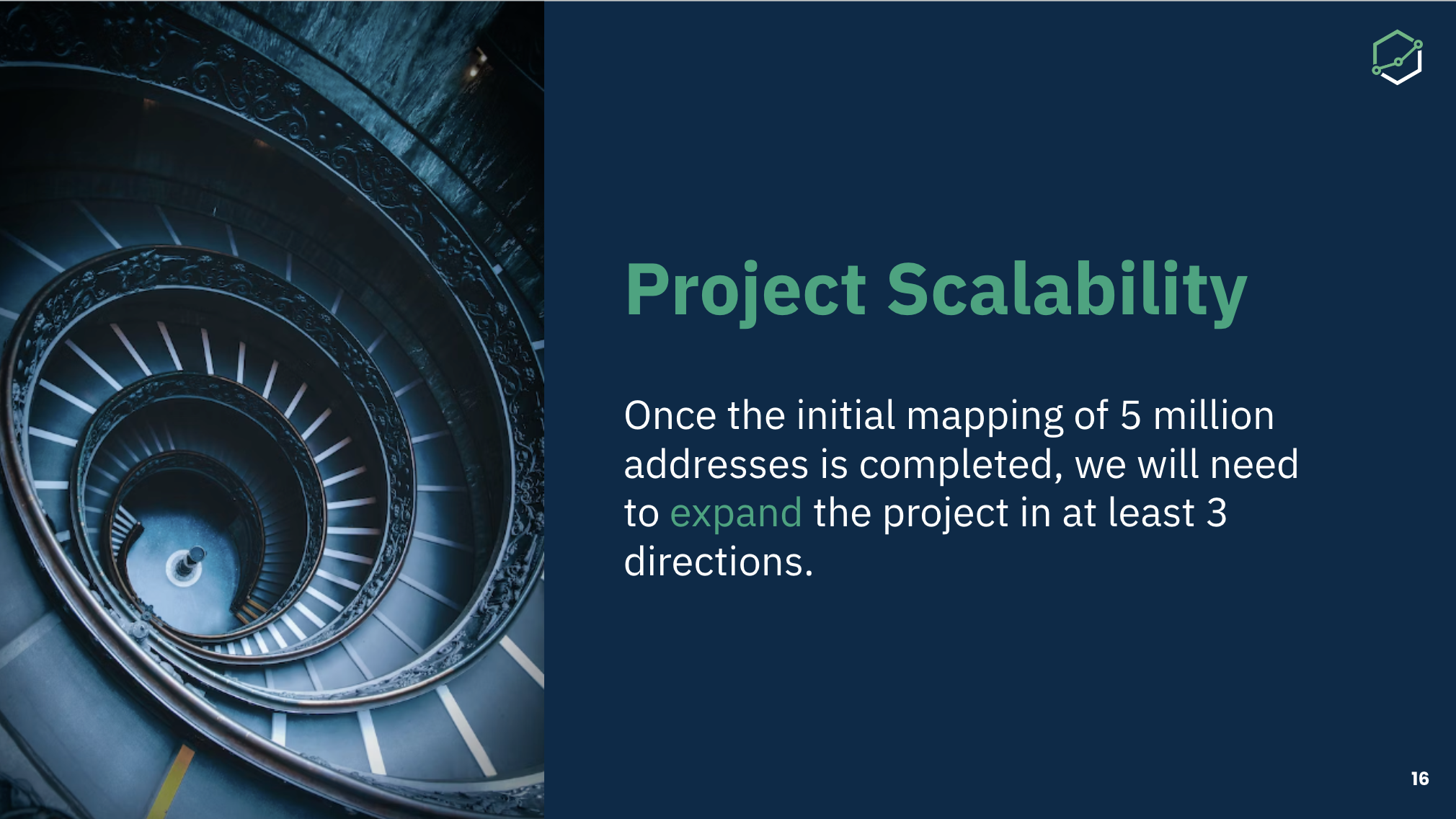 Project Scalability

Once the initial mapping of 5 million addresses is completed, we will need to expand the project in at least 3 directions.

16